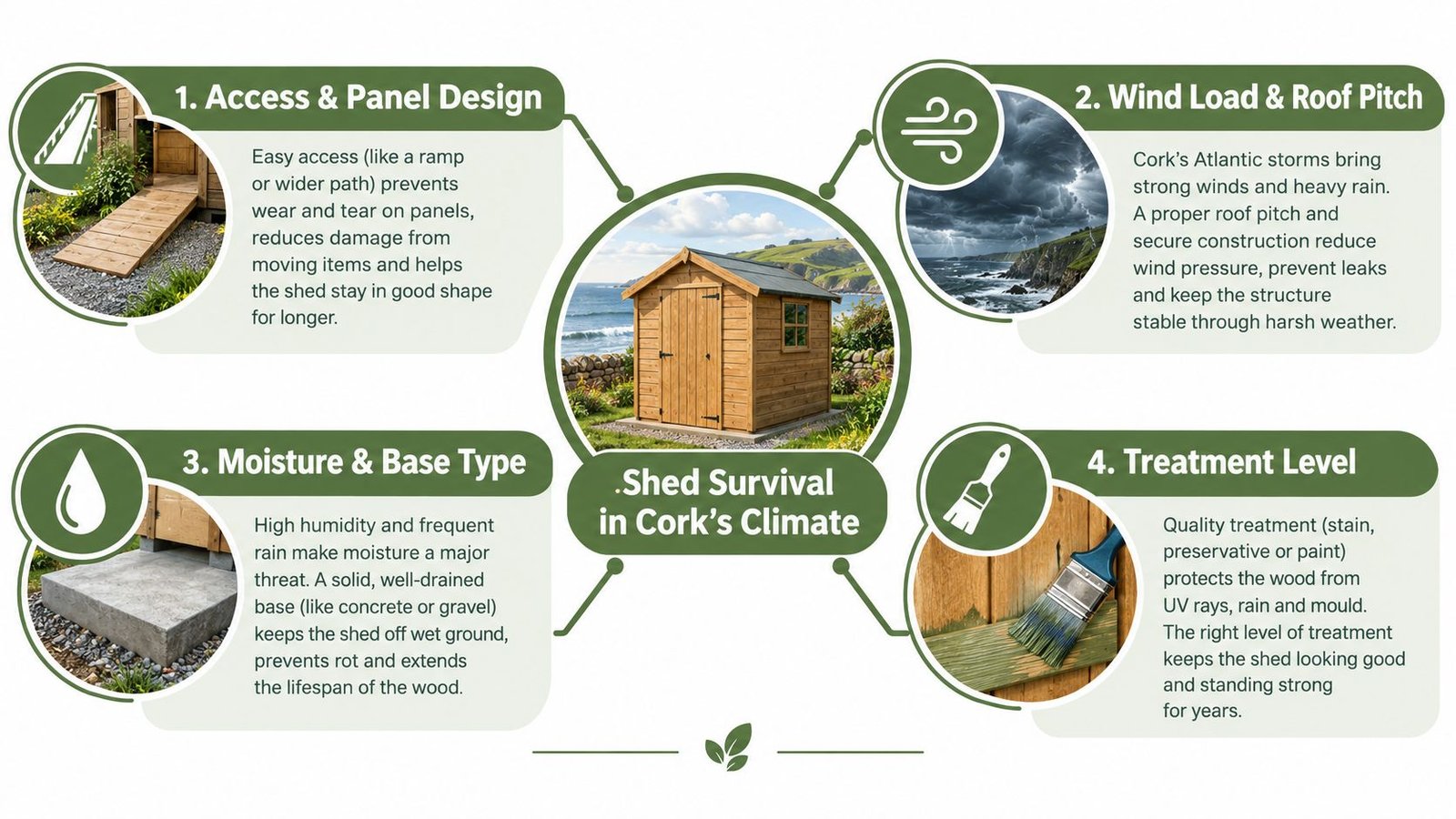 1. Access & Panel Design

Easy access (like a ramp or wider path) prevents wear and tear on panels, reduces damage from moving items and helps the shed stay in good shape for longer.

2. Wind Load & Roof Pitch

Cork's Atlantic storms bring strong winds and heavy rain. A proper roof pitch and secure construction reduce wind pressure, prevent leaks and keep the structure stable through harsh weather.

.Shed Survival in Cork's Climate

3. Moisture & Base Type

High humidity and frequent rain make moisture a major threat. A solid, well-drained base (like concrete or gravel) keeps the shed off wet ground, prevents rot and extends the lifespan of the wood.

4. Treatment Level

Quality treatment (stain, preservative or paint) protects the wood from UV rays, rain and mould. The right level of treatment keeps the shed looking good and standing strong for years.